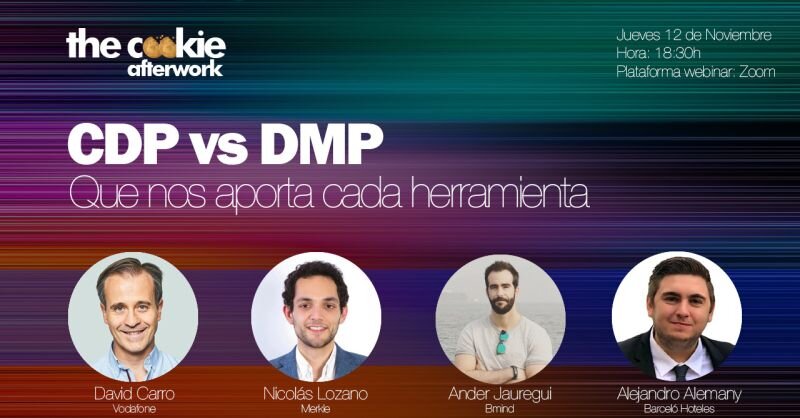 the cookie
afterwork

Jueves 12 de Noviembre
Hora: 18:30h
Plataforma webinar: Zoom

CDP vs DMP
Que nos aporta cada herramienta.

David Carro
Vodafone

Nicolás Lozano
Merkle

Ander Jauregui
Bmind

Alejandro Alemany
Barceló Hoteles